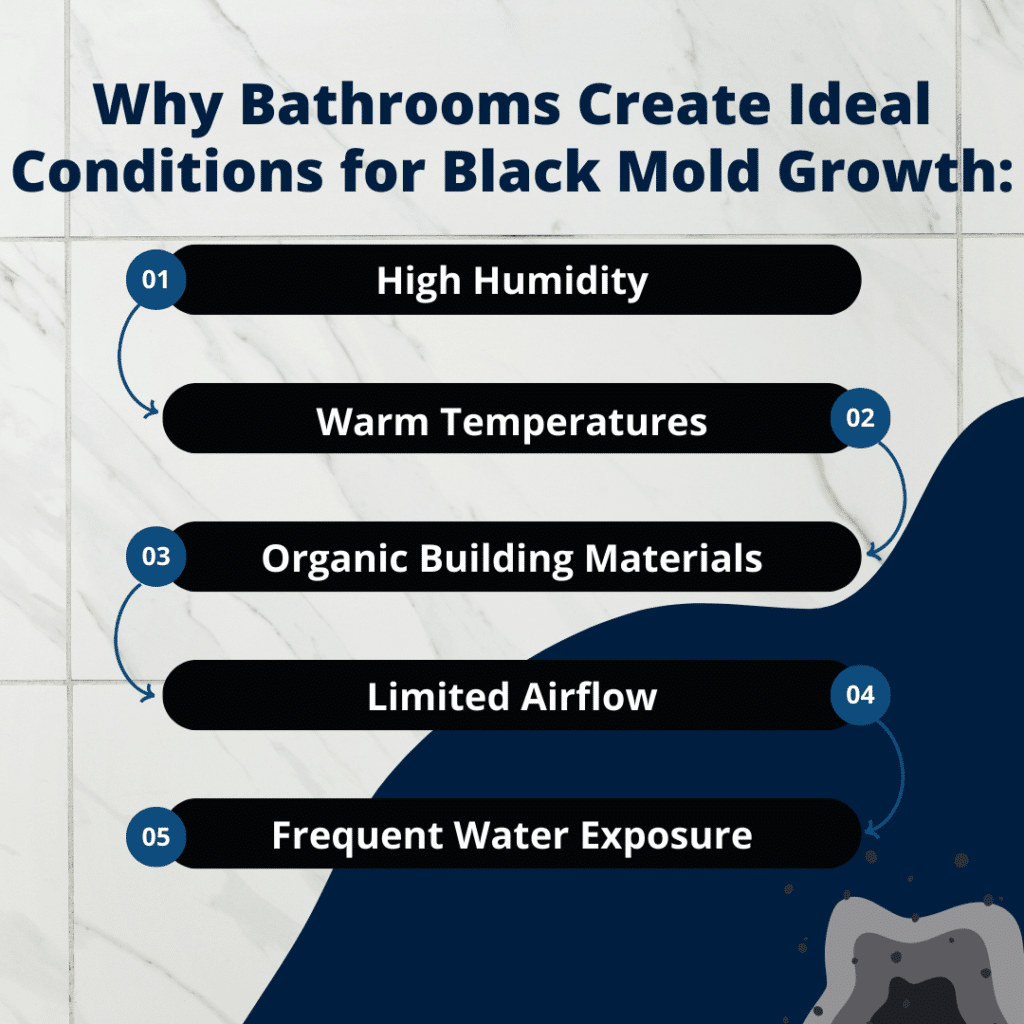 Why Bathrooms Create Ideal Conditions for Black Mold Growth:

01 High Humidity

Warm Temperatures 02

03 Organic Building Materials

Limited Airflow 04

05 Frequent Water Exposure